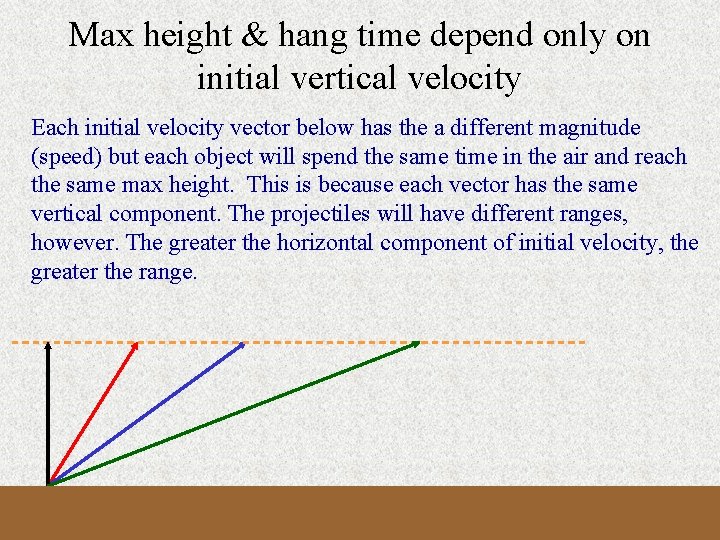 Max height & hang time depend only on initial vertical velocity

Each initial velocity vector below has the a different magnitude (speed) but each object will spend the same time in the air and reach the same max height.  This is because each vector has the same vertical component. The projectiles will have different ranges, however. The greater the horizontal component of initial velocity, the greater the range.